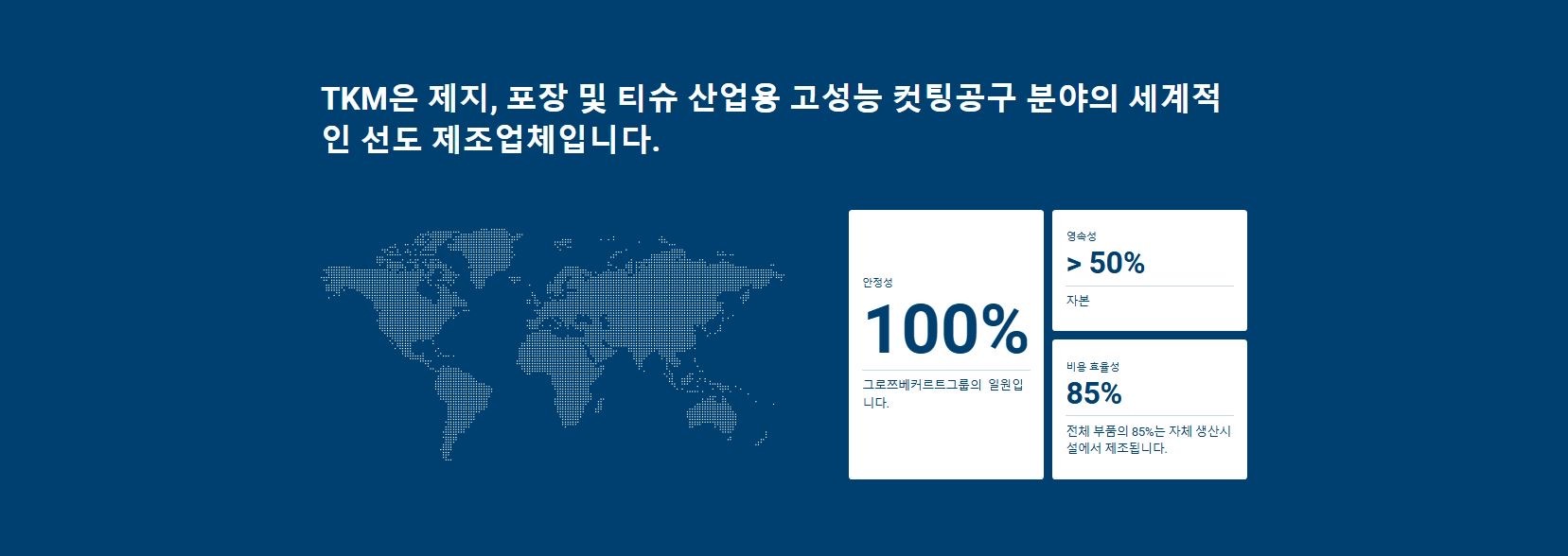 TKM은 제지, 포장 및 티슈 산업용 고성능 컷팅공구 분야의 세계적인 선도 제조업체입니다.

안정성
100%
그로쯔베커르트그룹의 일원입니다.

영속성
> 50%
자본

비용 효율성
85%
전체 부품의 85%는 자체 생산시설에서 제조됩니다.